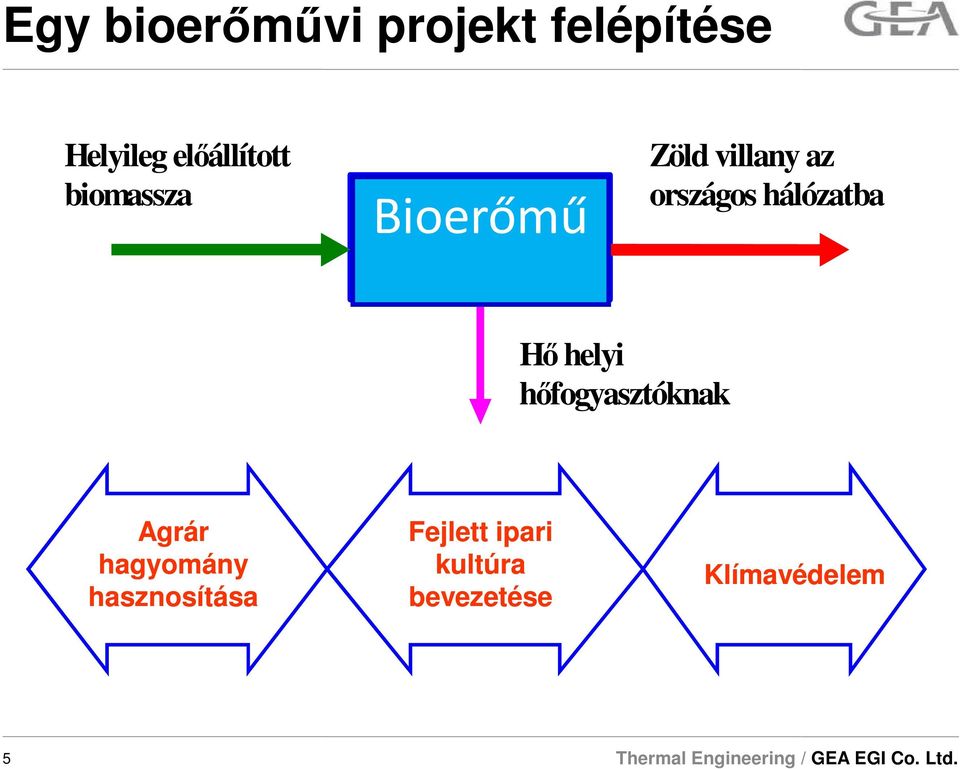 Egy bioerőművi projekt felépítése

GEA

Helyileg előállított biomassza

Bioerőmű

Zöld villany az országos hálózatba

Hő helyi hőfogyasztóknak

Agrár hagyomány hasznosítása

Fejlett ipari kultúra bevezetése

Klímavédelem

5

Thermal Engineering / GEA EGI Co. Ltd.